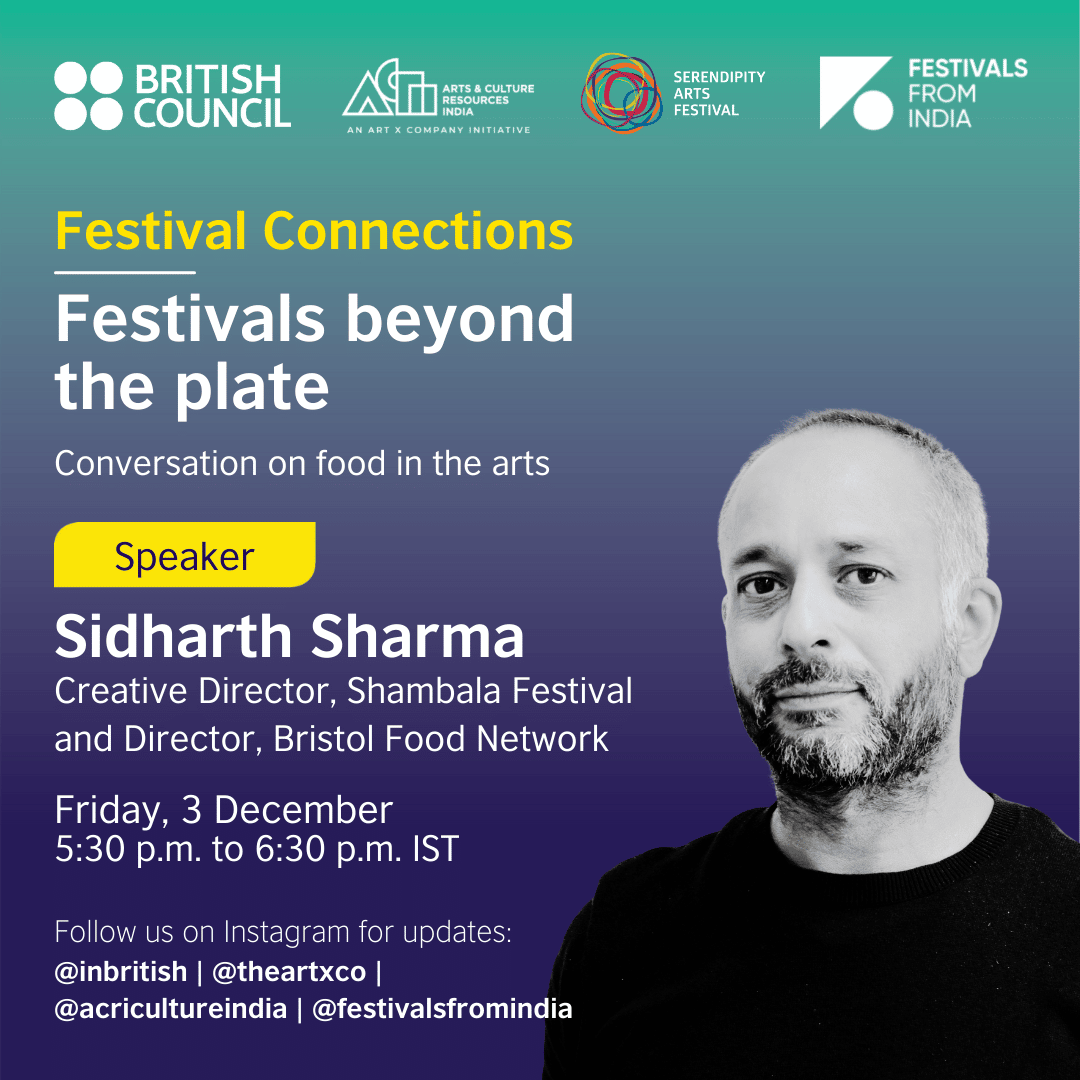 BRITISH COUNCIL

ARTS & CULTURE RESOURCES INDIA
AN ART X COMPANY INITIATIVE

SERENDIPITY ARTS FESTIVAL

FESTIVALS FROM INDIA

Festival Connections

Festivals beyond the plate

Conversation on food in the arts

Speaker

Sidharth Sharma
Creative Director, Shambala Festival and Director, Bristol Food Network

Friday, 3 December
5:30 p.m. to 6:30 p.m. IST

Follow us on Instagram for updates:
@inbritish | @theartxco | @acricultureindia | @festivalsfromindia